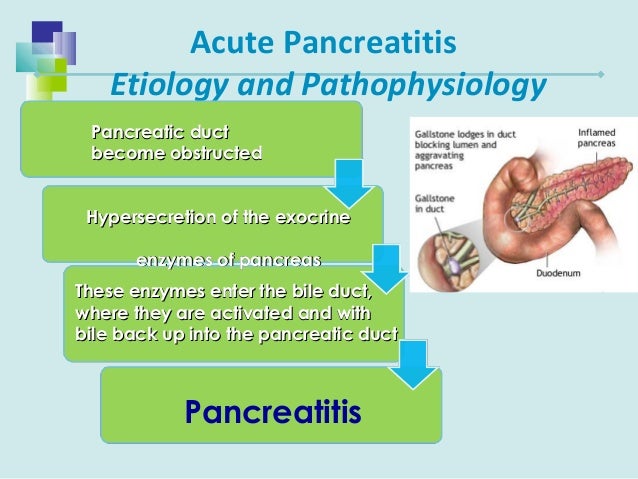 Acute Pancreatitis
Etiology and Pathophysiology

Pancreatic duct become obstructed

Hypersecretion of the exocrine enzymes of pancreas

These enzymes enter the bile duct, where they are activated and with bile back up into the pancreatic duct

Pancreatitis

Gallstone lodges in duct blocking lumen and aggravating pancreas

Inflamed pancreas

Gallstone in duct

Duodenum